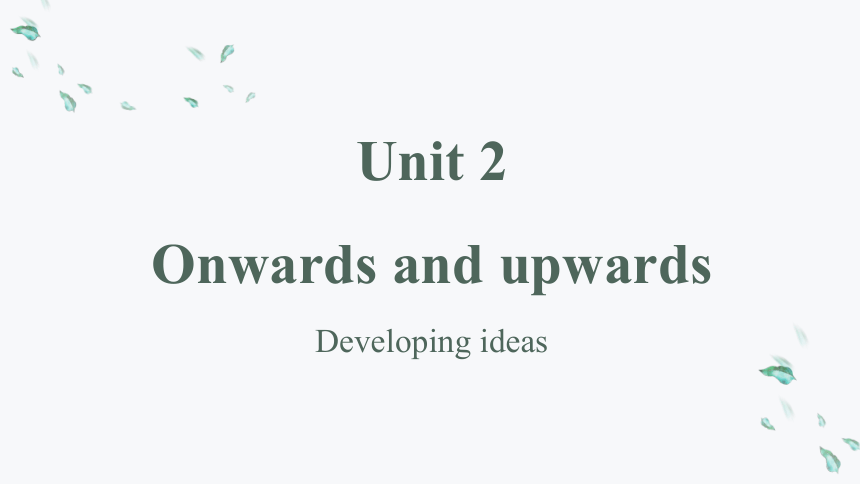 Unit 2

Onwards and upwards

Developing ideas